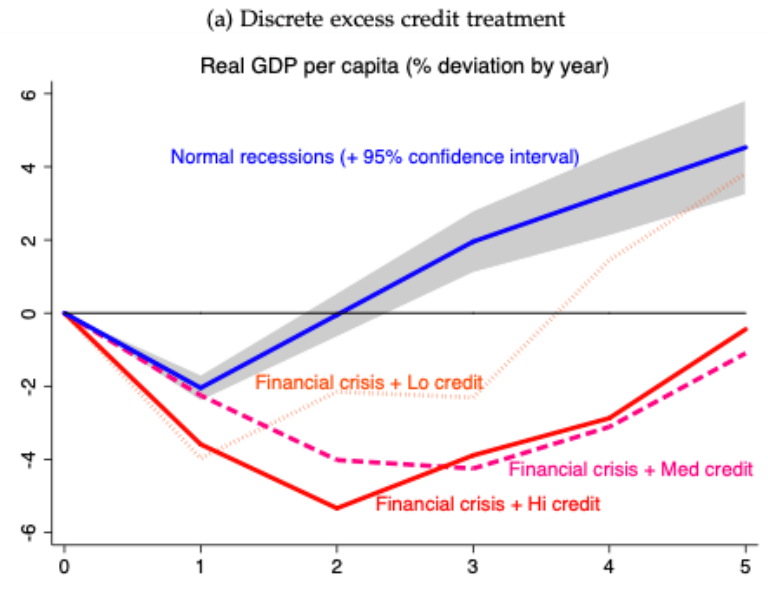 (a) Discrete excess credit treatment

Real GDP per capita (% deviation by year)

6
4
2
0
-2
-4
-6

Normal recessions (+ 95% confidence interval)

Financial crisis + Lo credit

Financial crisis + Med credit

Financial crisis + Hi credit

0 1 2 3 4 5